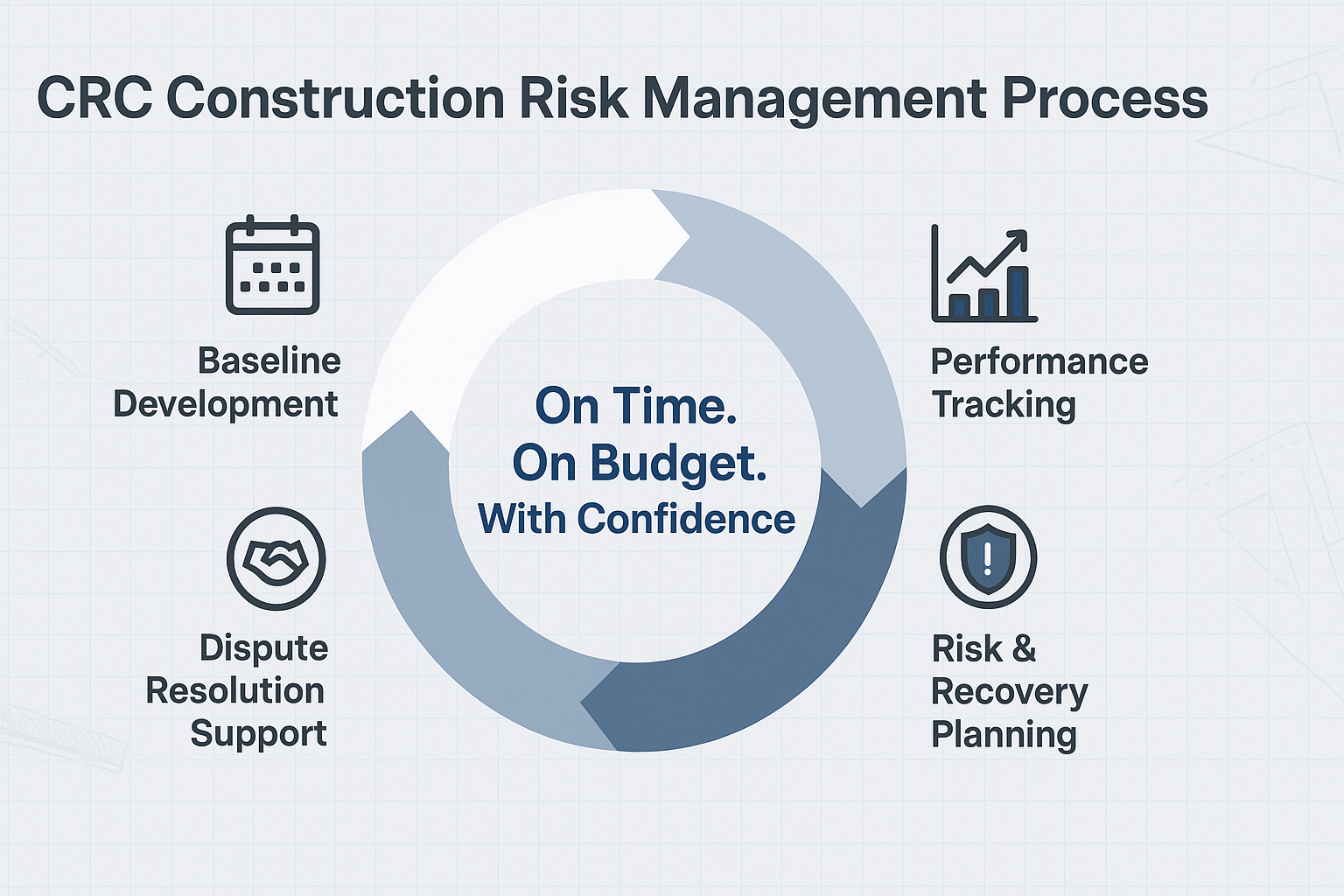 CRC Construction Risk Management Process

Baseline Development

Performance Tracking

On Time.
On Budget.
With Confidence

Dispute Resolution Support

Risk & Recovery Planning